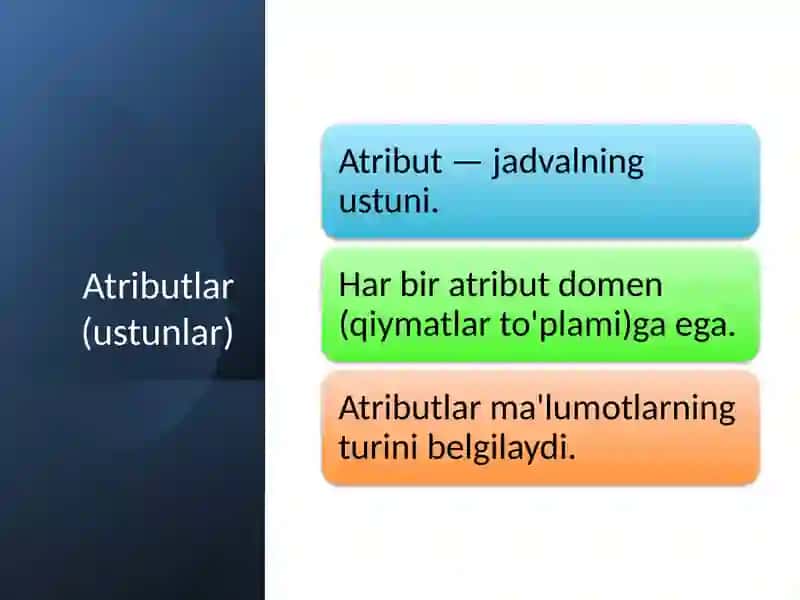 Atributlar (ustunlar)

Atribut — jadvalning ustuni.

Har bir atribut domen (qiymatlar to'plami)ga ega.

Atributlar ma'lumotlarning turini belgilaydi.